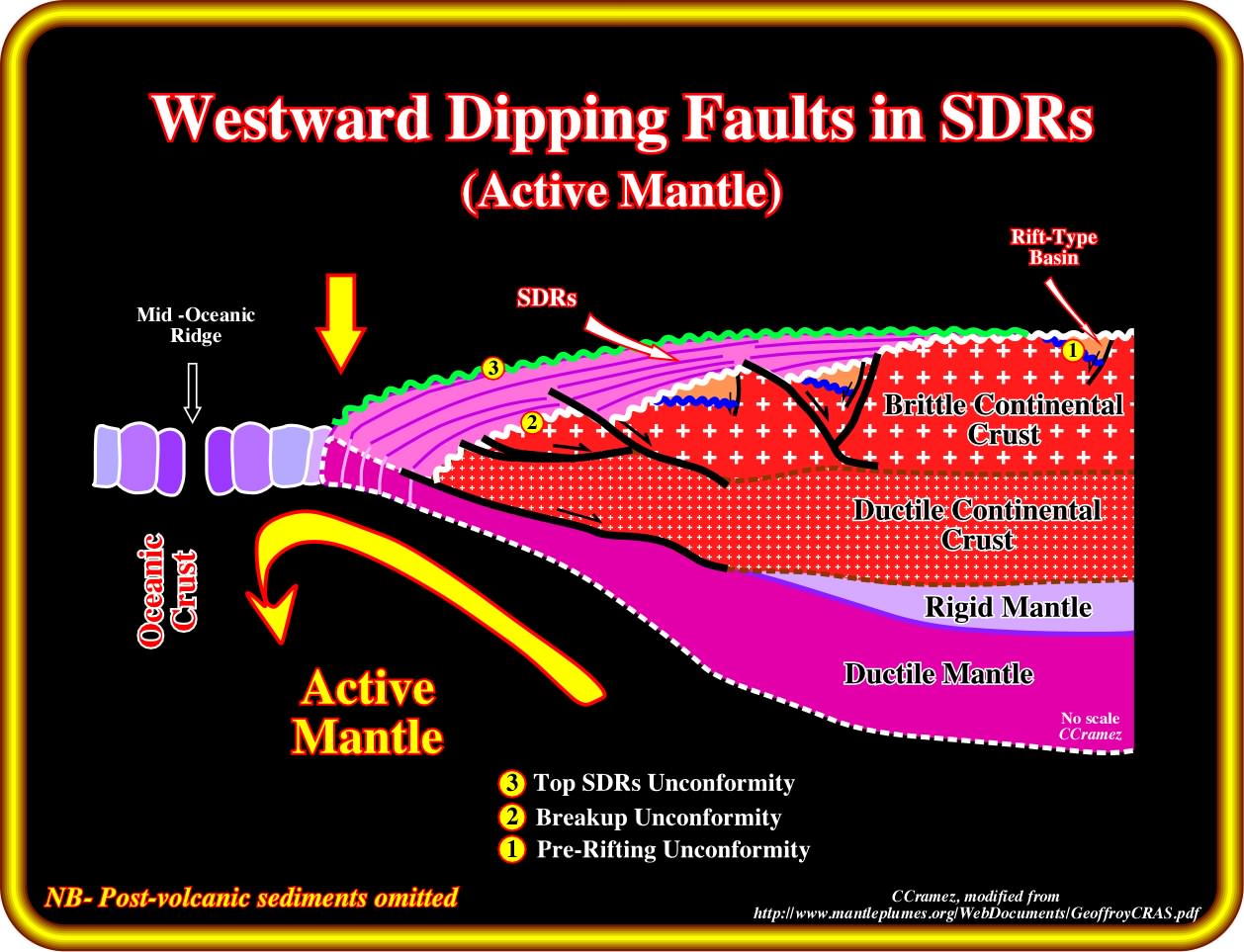 Westward Dipping Faults in SDRs
(Active Mantle)

Rift-Type Basin

SDRs

Mid -Oceanic Ridge

3

2

1

Brittle Continental Crust

Ductile Continental Crust

Rigid Mantle

Ductile Mantle

Oceanic Crust

Active Mantle

No scale
CCramez

3 Top SDRs Unconformity
2 Breakup Unconformity
1 Pre-Rifting Unconformity

NB- Post-volcanic sediments omitted

CCramez, modified from
http://www.mantleplumes.org/WebDocuments/GeoffroyCRAS.pdf